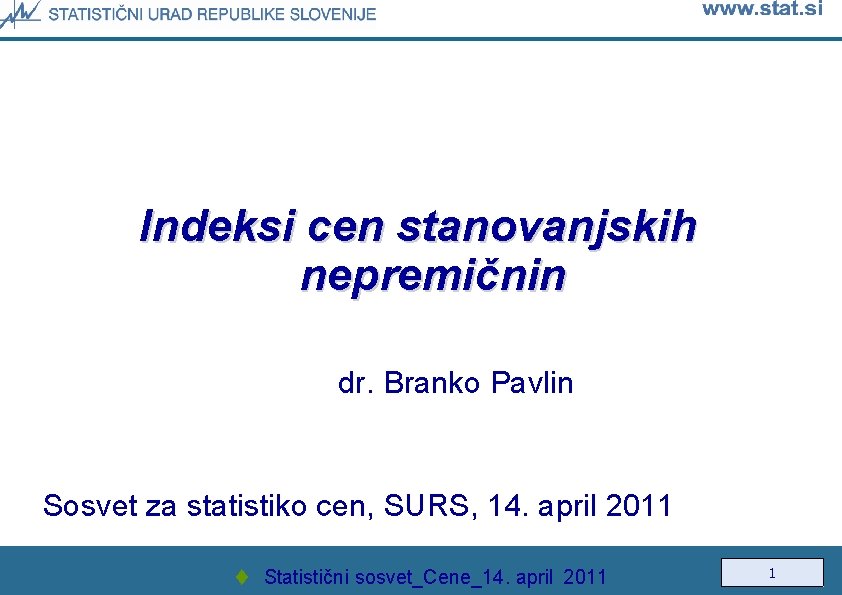 STATISTIČNI URAD REPUBLIKE SLOVENIJE

www.stat.si

Indeksi cen stanovanjskih nepremičnin

dr. Branko Pavlin

Sosvet za statistiko cen, SURS, 14. april 2011

Statistični sosvet_Cene_14. april 2011

1